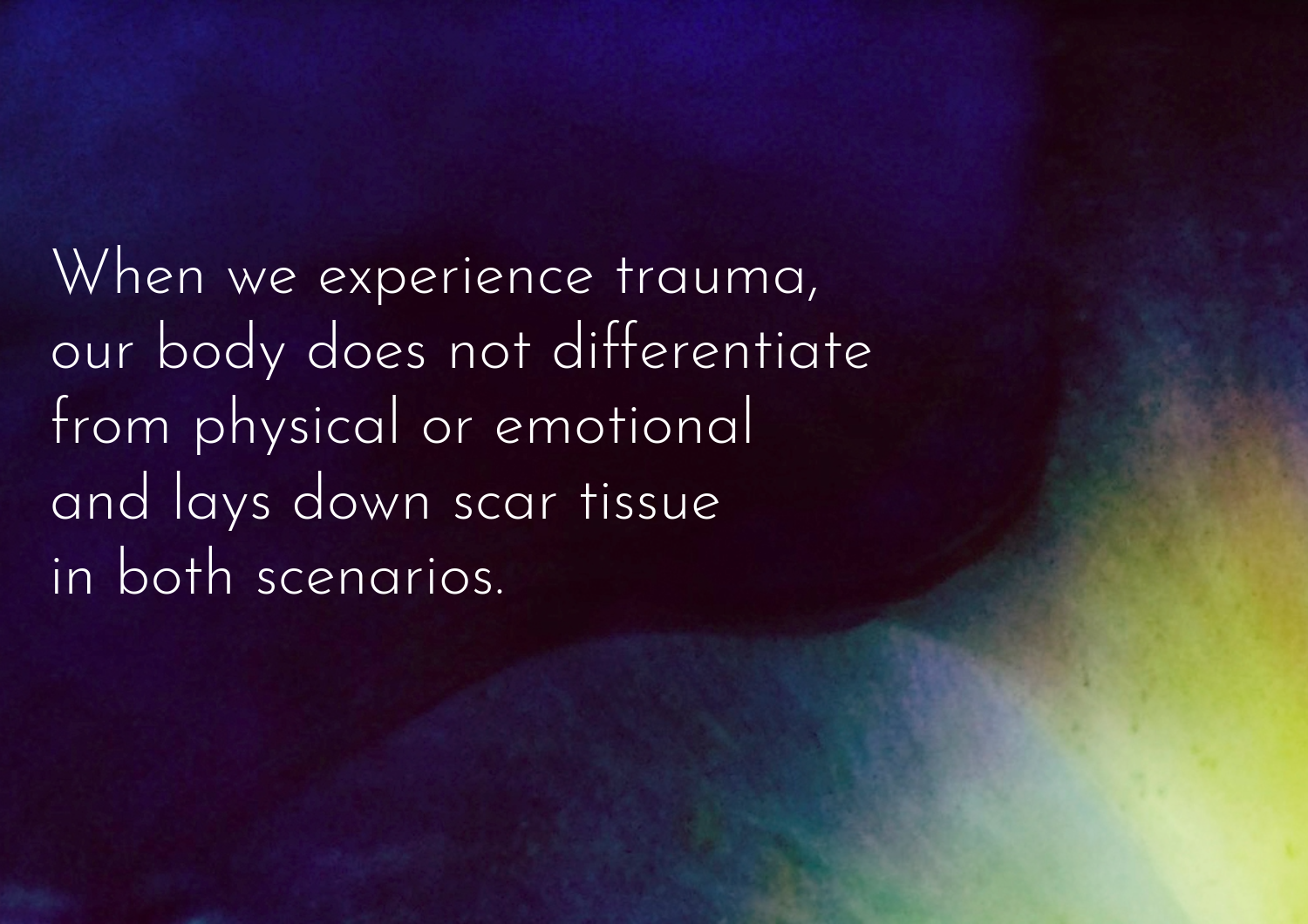 When we experience trauma, our body does not differentiate from physical or emotional and lays down scar tissue in both scenarios.